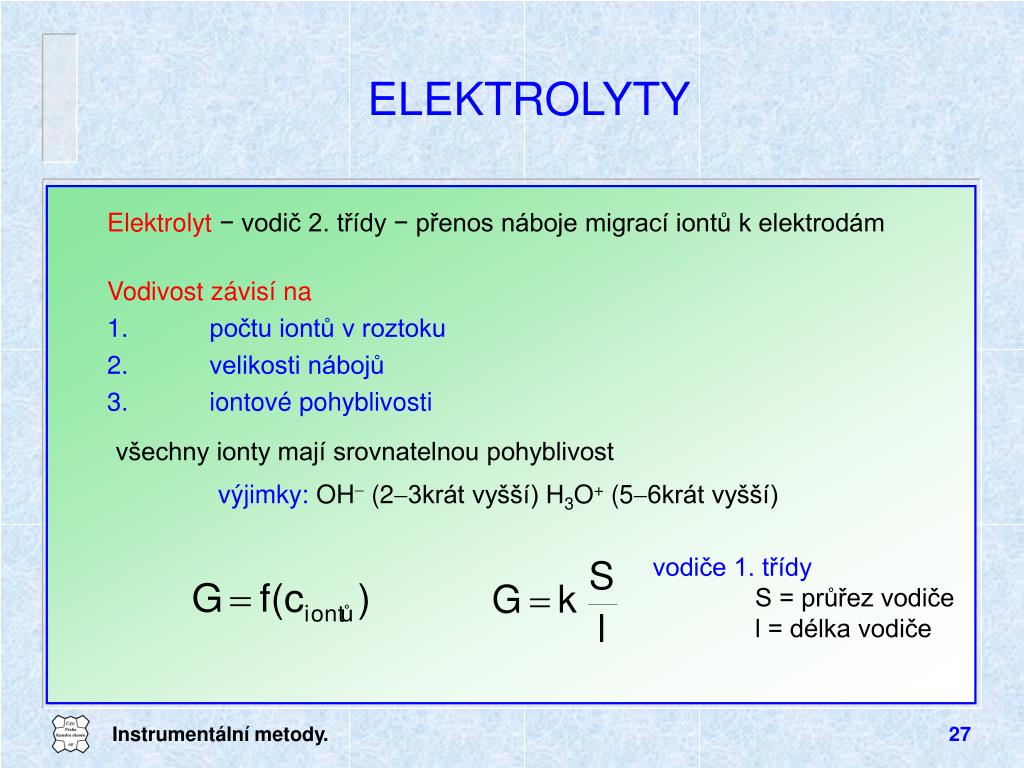 ELEKTROLYTY

Elektrolyt − vodič 2. třídy − přenos náboje migrací iontů k elektrodám

Vodivost závisí na
1. počtu iontů v roztoku
2. velikosti nábojů
3. iontové pohyblivosti

všechny ionty mají srovnatelnou pohyblivost
výjimky: $OH^-$ (2–3krát vyšší) $H_3O^+$ (5–6krát vyšší)

$G = f(c_{iontů})$

$G = k\frac{S}{l}$

vodiče 1. třídy
S = průřez vodiče
l = délka vodiče

Instrumentální metody.

27